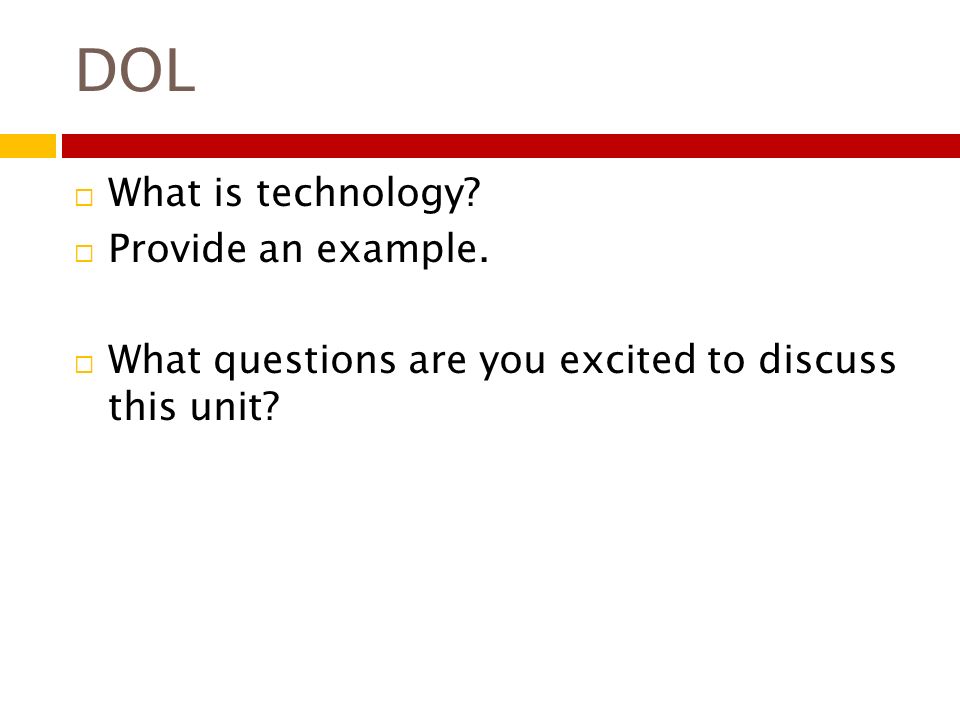 DOL

□ What is technology?
□ Provide an example.

□ What questions are you excited to discuss this unit?